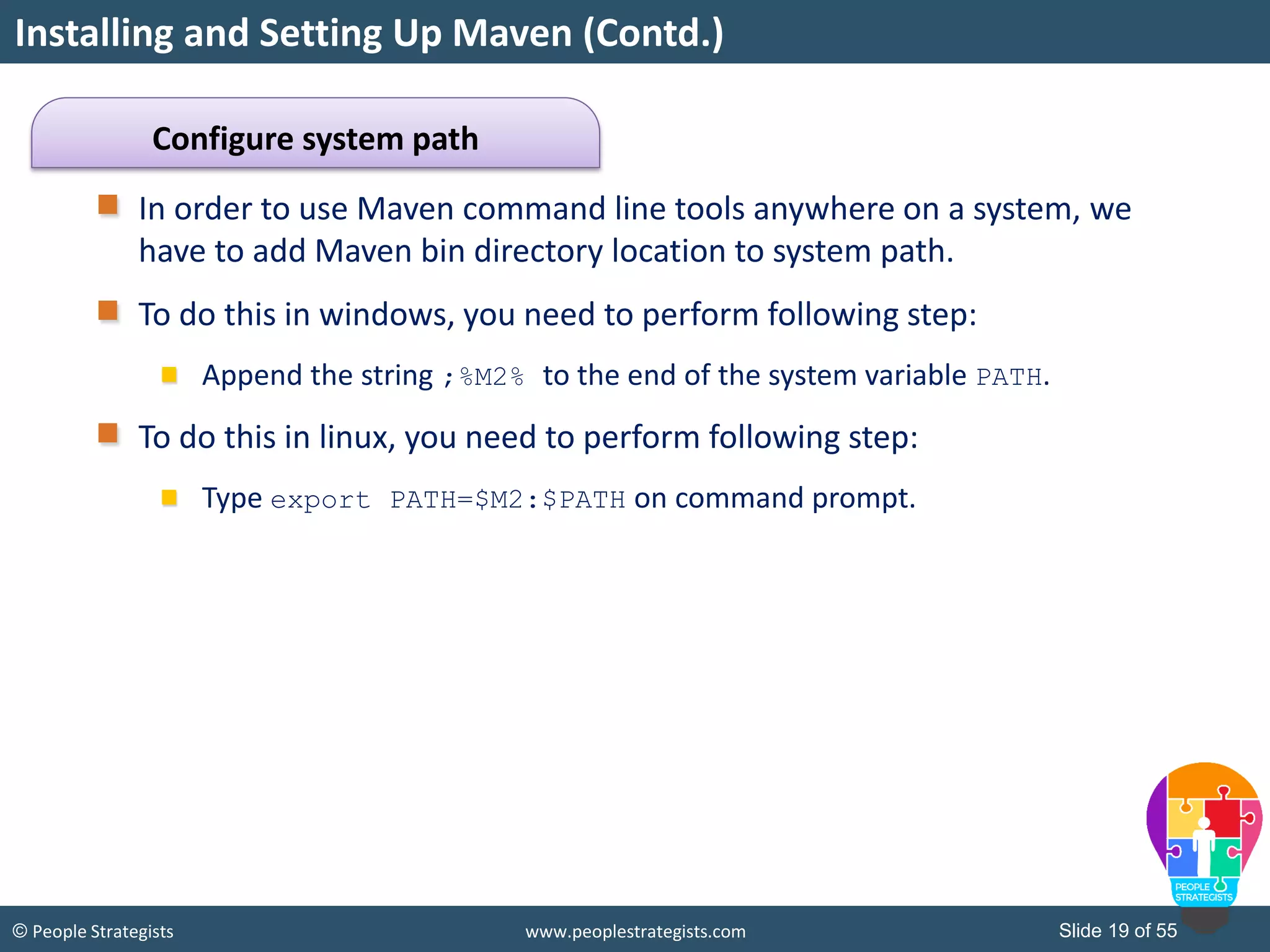 Installing and Setting Up Maven (Contd.)

Configure system path

In order to use Maven command line tools anywhere on a system, we have to add Maven bin directory location to system path.

To do this in windows, you need to perform following step:

Append the string ;%M2% to the end of the system variable PATH.

To do this in linux, you need to perform following step:

Type export PATH=$M2:$PATH on command prompt.

PEOPLE STRATEGISTS

© People Strategists

www.peoplestrategists.com

Slide 19 of 55